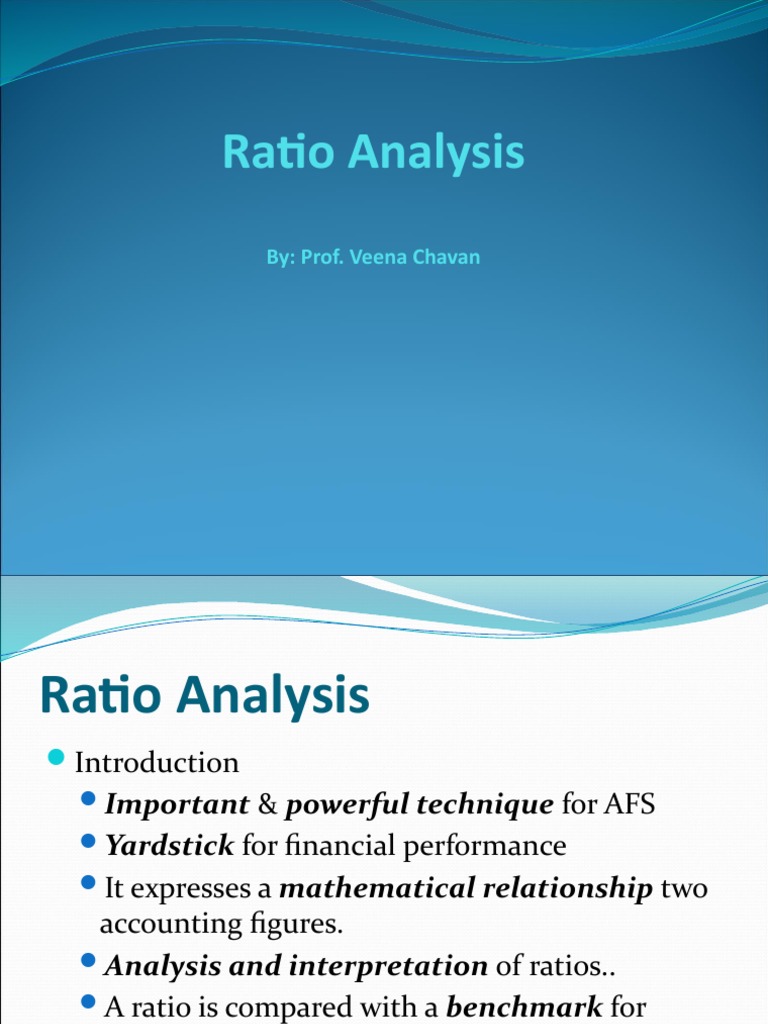 Ratio Analysis

By: Prof. Veena Chavan

Ratio Analysis

Introduction

Important & powerful technique for AFS

Yardstick for financial performance

It expresses a mathematical relationship two accounting figures.

Analysis and interpretation of ratios..

A ratio is compared with a benchmark for